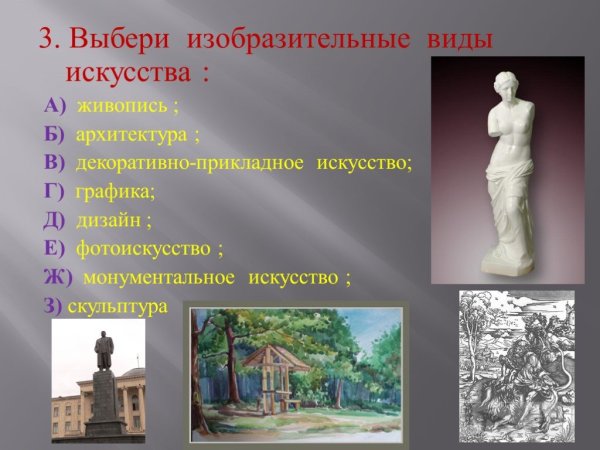 3. Выбери изобразительные виды искусства :

А) живопись ;

Б) архитектура ;

В) декоративно-прикладное искусство;

Г) графика;

Д) дизайн ;

Е) фотоискусство ;

Ж) монументальное искусство ;

З) скульптура